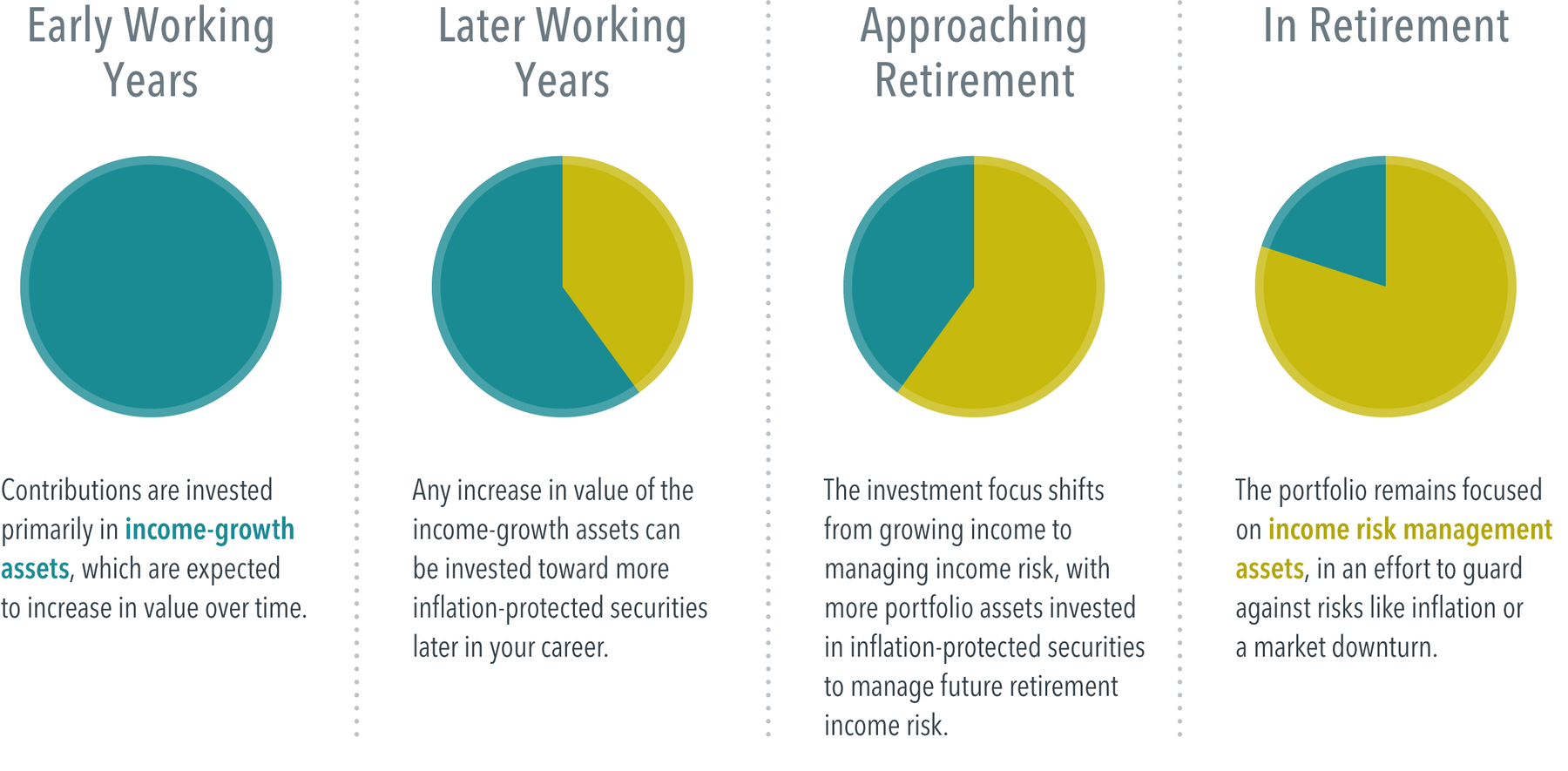 Early Working Years

Contributions are invested primarily in income-growth assets, which are expected to increase in value over time.

Later Working Years

Any increase in value of the income-growth assets can be invested toward more inflation-protected securities later in your career.

Approaching Retirement

The investment focus shifts from growing income to managing income risk, with more portfolio assets invested in inflation-protected securities to manage future retirement income risk.

In Retirement

The portfolio remains focused on income risk management assets, in an effort to guard against risks like inflation or a market downturn.